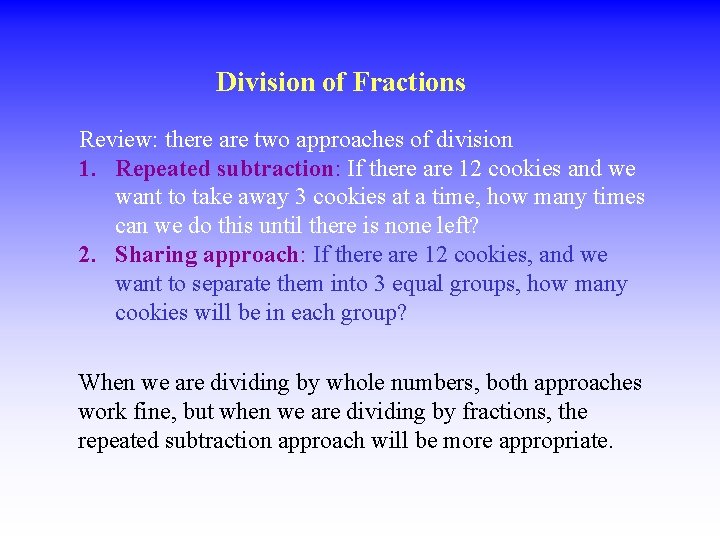 Division of Fractions

Review: there are two approaches of division

1. Repeated subtraction: If there are 12 cookies and we want to take away 3 cookies at a time, how many times can we do this until there is none left?
2. Sharing approach: If there are 12 cookies, and we want to separate them into 3 equal groups, how many cookies will be in each group?

When we are dividing by whole numbers, both approaches work fine, but when we are dividing by fractions, the repeated subtraction approach will be more appropriate.